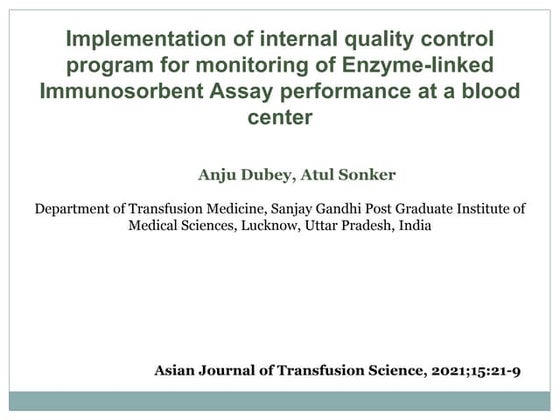 Implementation of internal quality control program for monitoring of Enzyme-linked Immunosorbent Assay performance at a blood center

Anju Dubey, Atul Sonker

Department of Transfusion Medicine, Sanjay Gandhi Post Graduate Institute of Medical Sciences, Lucknow, Uttar Pradesh, India

Asian Journal of Transfusion Science, 2021;15:21-9